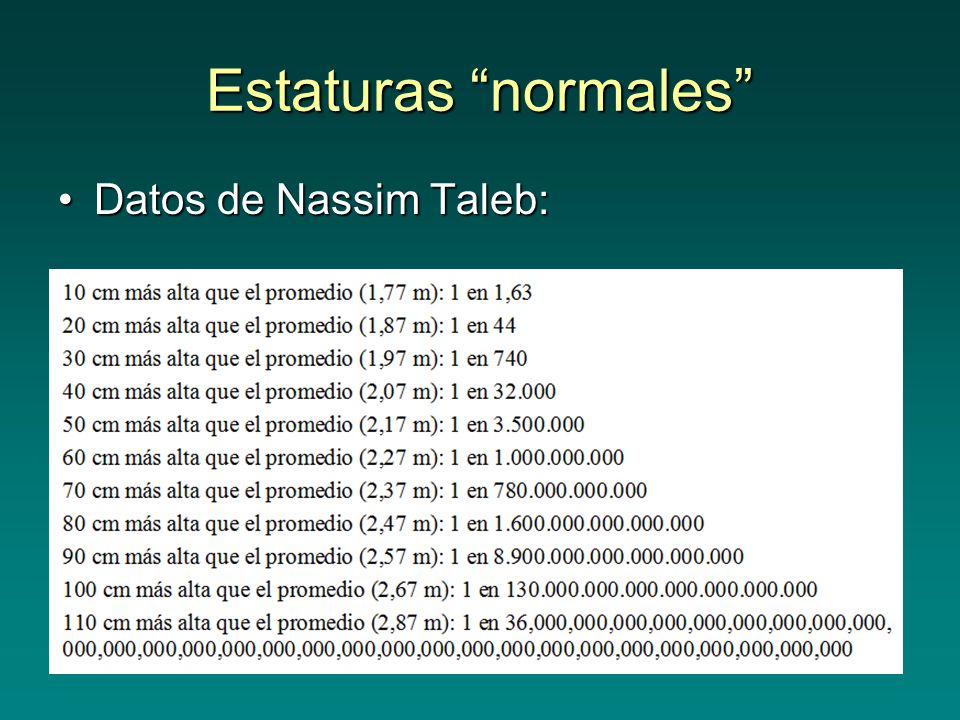 Estaturas “normales”

• Datos de Nassim Taleb:

10 cm más alta que el promedio (1,77 m): 1 en 1,63
20 cm más alta que el promedio (1,87 m): 1 en 44
30 cm más alta que el promedio (1,97 m): 1 en 740
40 cm más alta que el promedio (2,07 m): 1 en 32.000
50 cm más alta que el promedio (2,17 m): 1 en 3.500.000
60 cm más alta que el promedio (2,27 m): 1 en 1.000.000.000
70 cm más alta que el promedio (2,37 m): 1 en 780.000.000.000
80 cm más alta que el promedio (2,47 m): 1 en 1.600.000.000.000.000
90 cm más alta que el promedio (2,57 m): 1 en 8.900.000.000.000.000.000
100 cm más alta que el promedio (2,67 m): 1 en 130.000.000.000.000.000.000.000
110 cm más alta que el promedio (2,87 m): 1 en 36,000,000,000,000,000,000,000,000,000,000,000,000,000,000,000,000,000,000,000,000,000,000,000,000,000,000,000,000,000,000